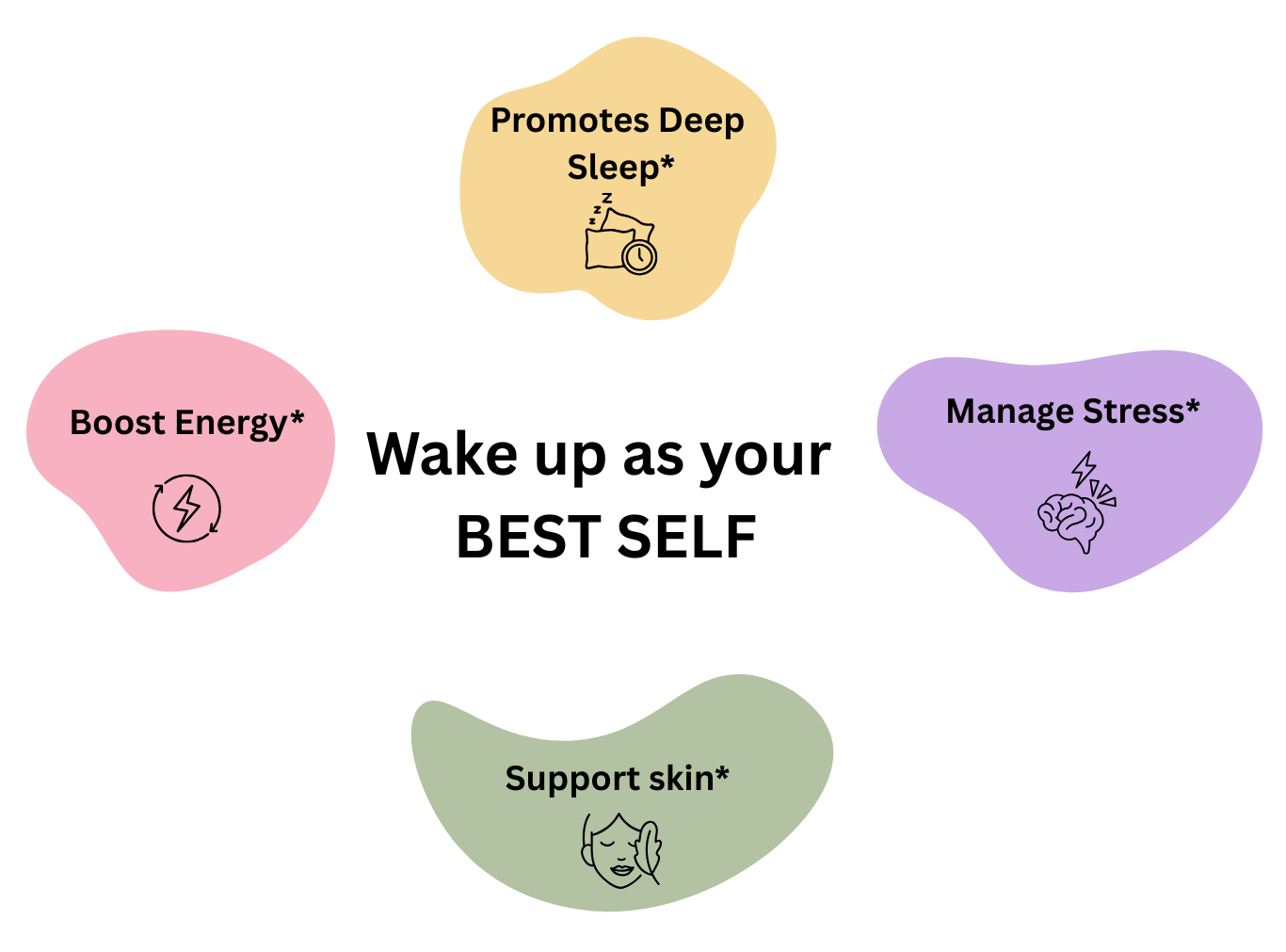 Promotes Deep Sleep*

Boost Energy*

Wake up as your BEST SELF

Manage Stress*

Support skin*